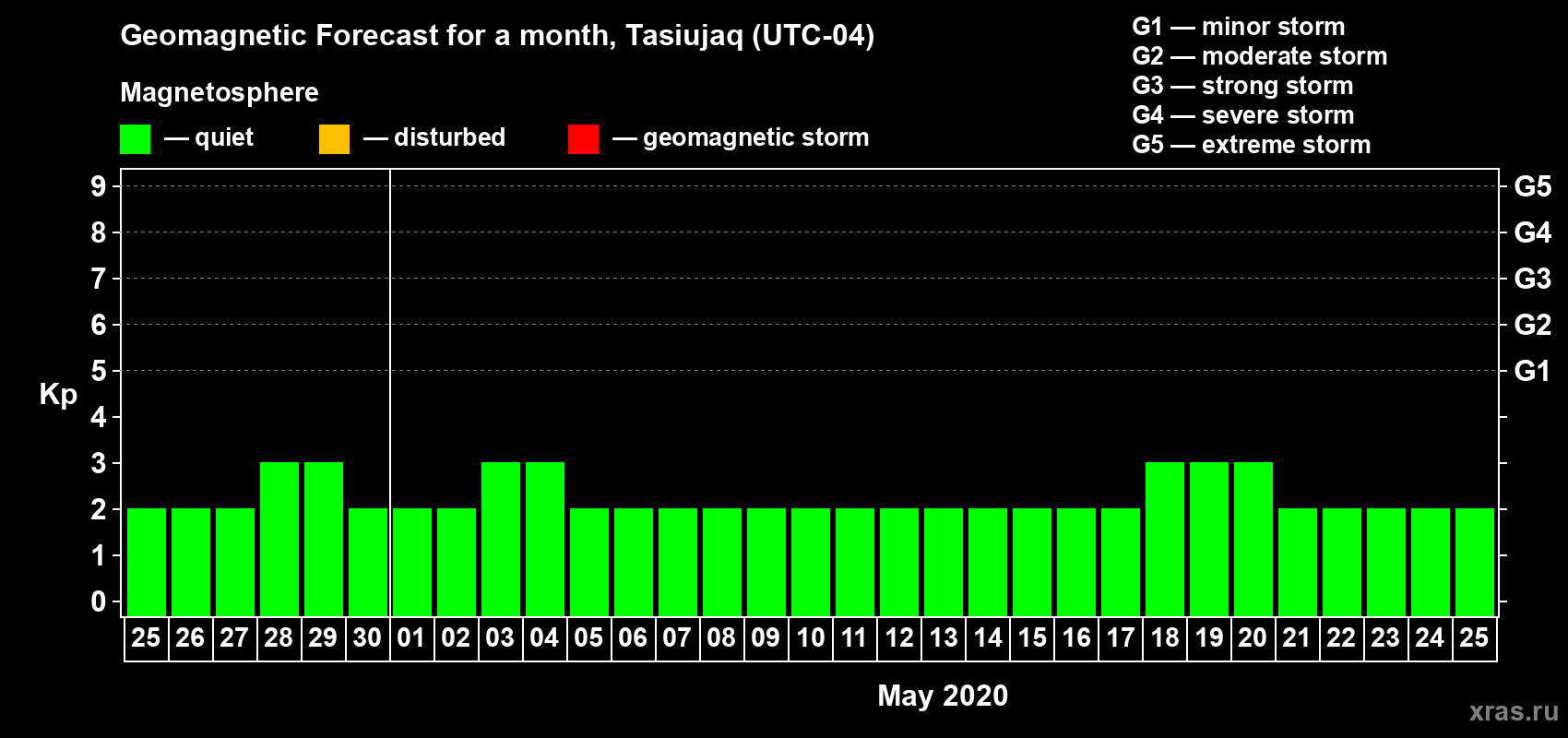 Geomagnetic Forecast for a month, Tasiujaq (UTC-04)

Magnetosphere

— quiet — disturbed — geomagnetic storm

G1 — minor storm
G2 — moderate storm
G3 — strong storm
G4 — severe storm
G5 — extreme storm

Kp

9 8 7 6 5 4 3 2 1 0

G5 G4 G3 G2 G1

25 26 27 28 29 30 01 02 03 04 05 06 07 08 09 10 11 12 13 14 15 16 17 18 19 20 21 22 23 24 25

May 2020

xras.ru